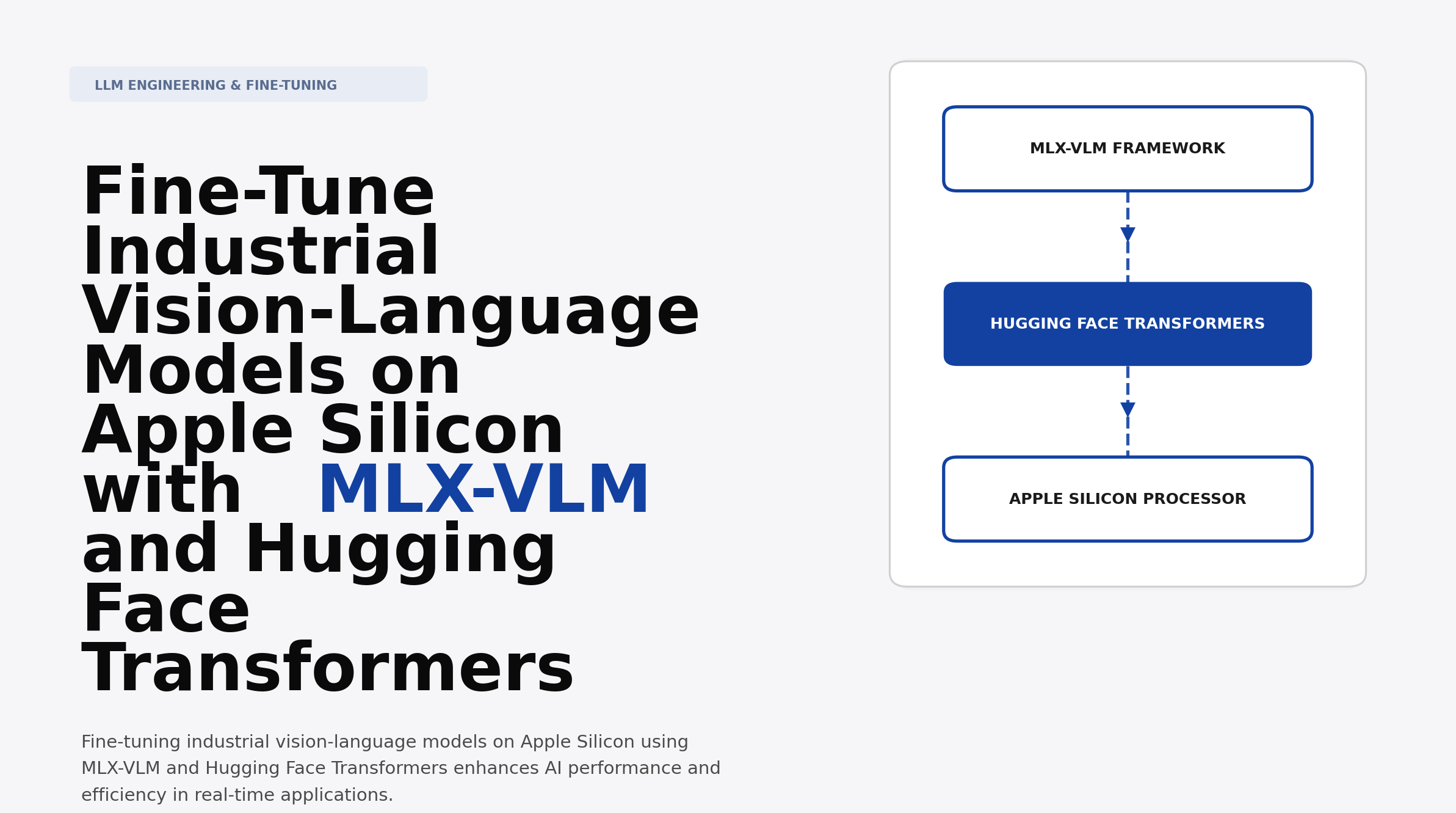 LLM ENGINEERING & FINE-TUNING

Fine-Tune Industrial Vision-Language Models on Apple Silicon with MLX-VLM and Hugging Face Transformers

Fine-tuning industrial vision-language models on Apple Silicon using MLX-VLM and Hugging Face Transformers enhances AI performance and efficiency in real-time applications.

MLX-VLM FRAMEWORK

HUGGING FACE TRANSFORMERS

APPLE SILICON PROCESSOR